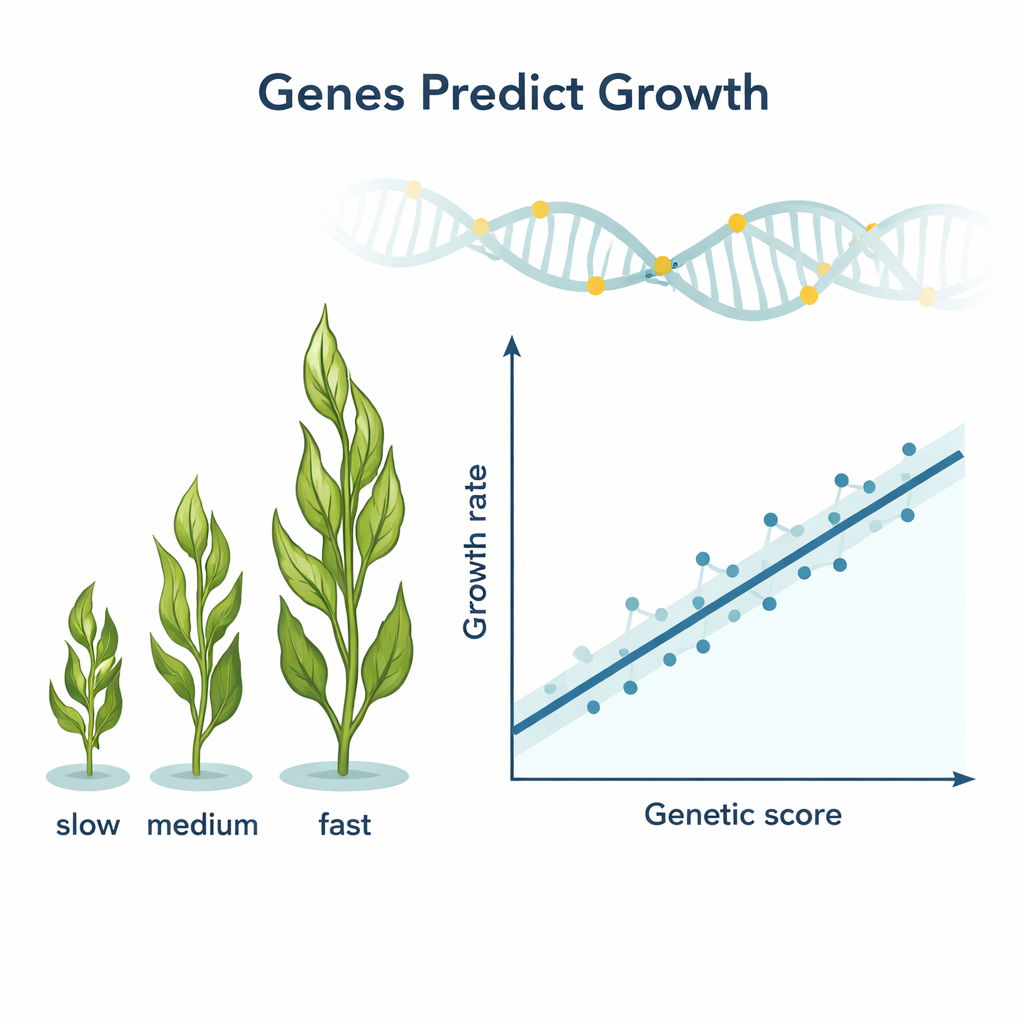 Genes Predict Growth

slow medium fast

Growth rate

Genetic score